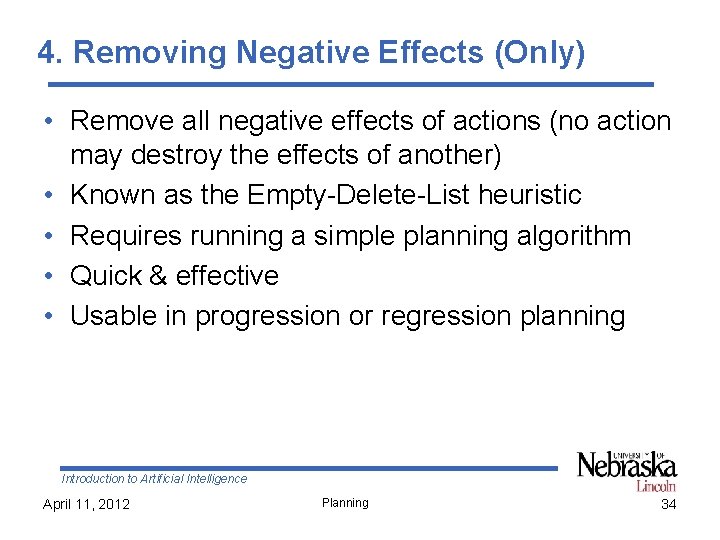 4. Removing Negative Effects (Only)

• Remove all negative effects of actions (no action may destroy the effects of another)
• Known as the Empty-Delete-List heuristic
• Requires running a simple planning algorithm
• Quick & effective
• Usable in progression or regression planning

Introduction to Artificial Intelligence

UNIVERSITY OF Nebraska Lincoln

April 11, 2012

Planning

34